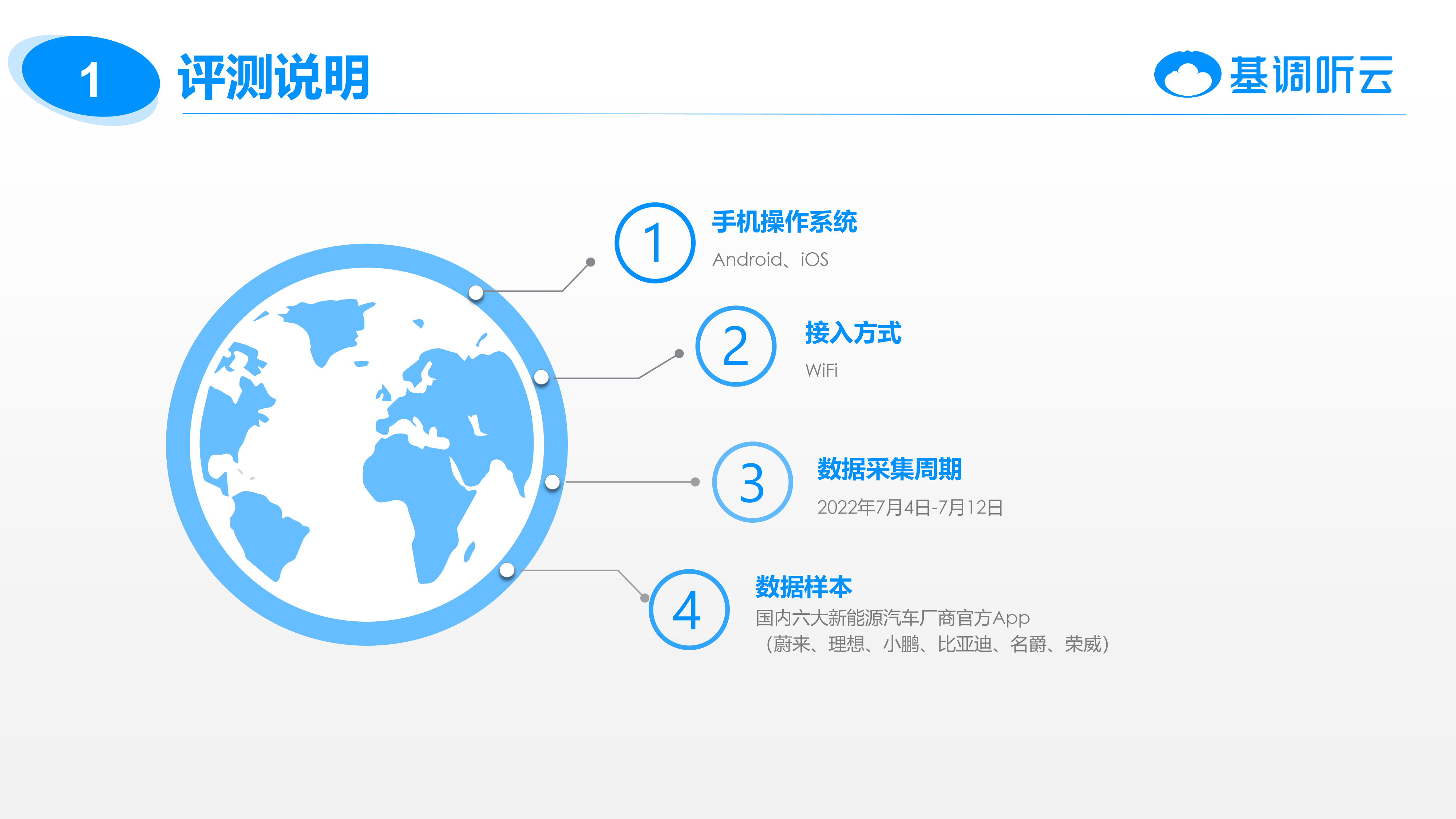 1 评测说明

基调听云

1 手机操作系统
Android、iOS

2 接入方式
WiFi

3 数据采集周期
2022年7月4日-7月12日

4 数据样本
国内六大新能源汽车厂商官方App
（蔚来、理想、小鹏、比亚迪、名爵、荣威）